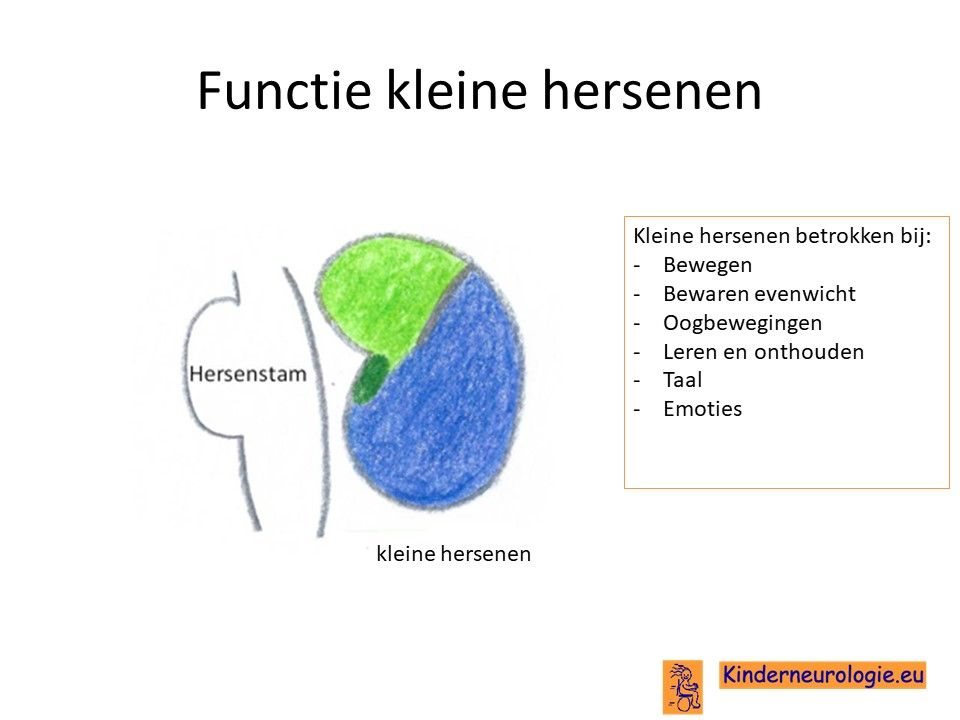 Functie kleine hersenen

Hersenstam

kleine hersenen

Kleine hersenen betrokken bij:
- Bewegen
- Bewaren evenwicht
- Oogbewegingen
- Leren en onthouden
- Taal
- Emoties

Kinderneurologie.eu